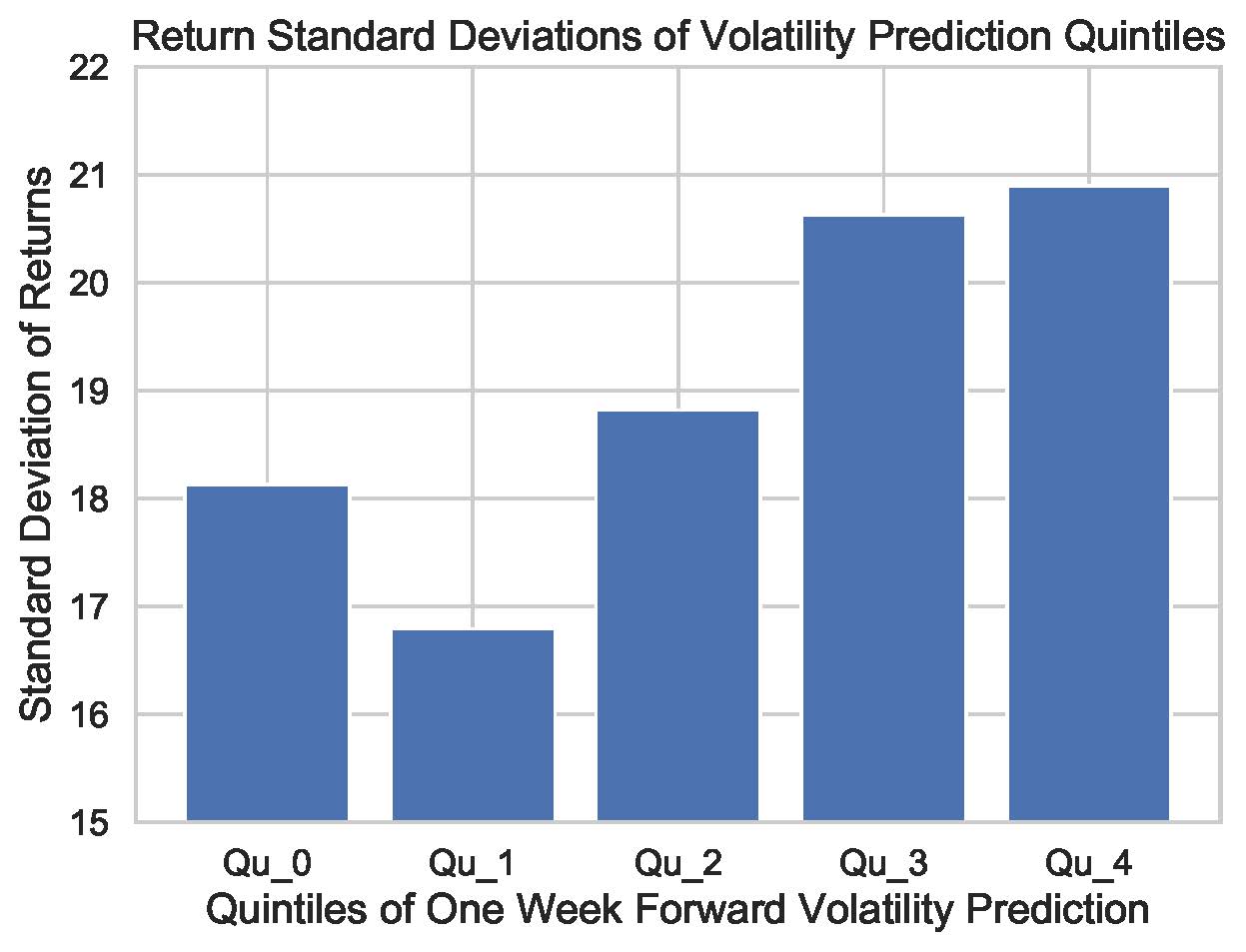 Return Standard Deviations of Volatility Prediction Quintiles

Standard Deviation of Returns

22
21
20
19
18
17
16
15

Qu_0
Qu_1
Qu_2
Qu_3
Qu_4

Quintiles of One Week Forward Volatility Prediction